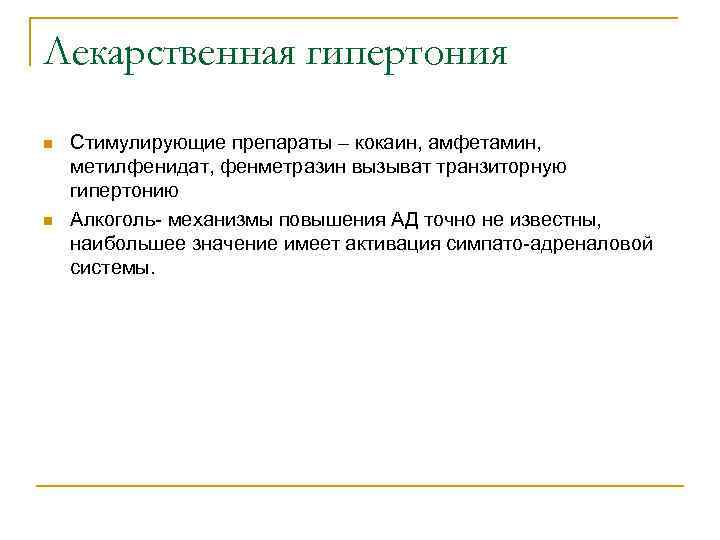 Лекарственная гипертония

Стимулирующие препараты – кокаин, амфетамин, метилфенидат, фенметразин вызыват транзиторную гипертонию

Алкоголь- механизмы повышения АД точно не известны, наибольшее значение имеет активация симпато-адреналовой системы.